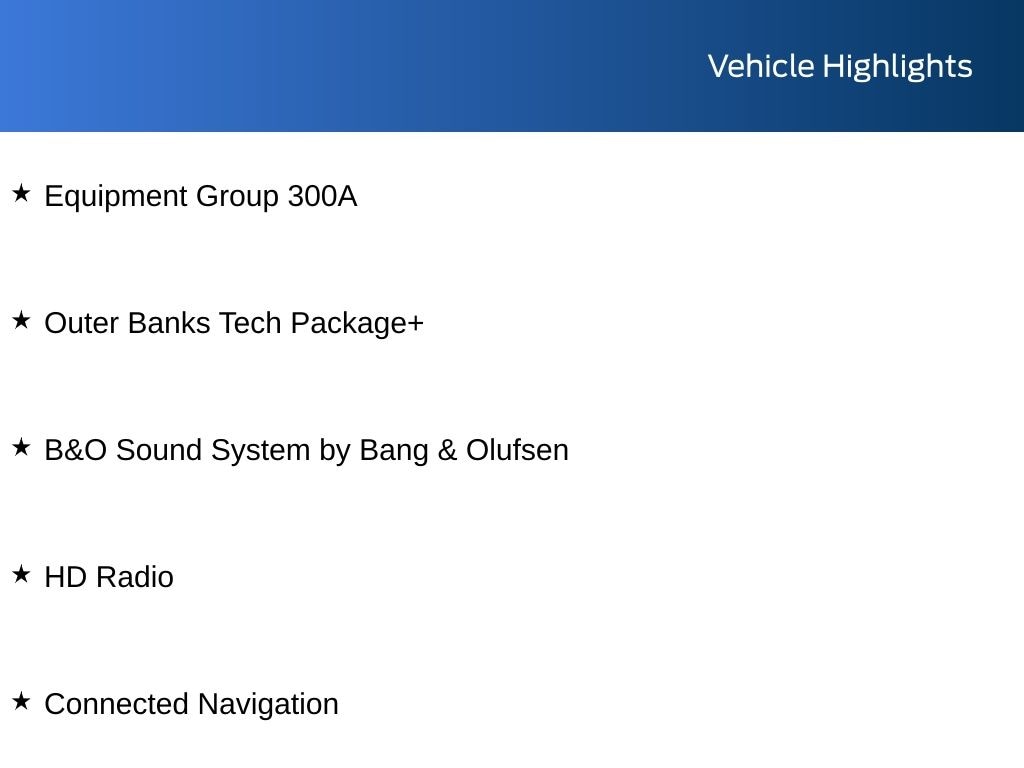 Vehicle Highlights

★ Equipment Group 300A

★ Outer Banks Tech Package+

★ B&O Sound System by Bang & Olufsen

★ HD Radio

★ Connected Navigation